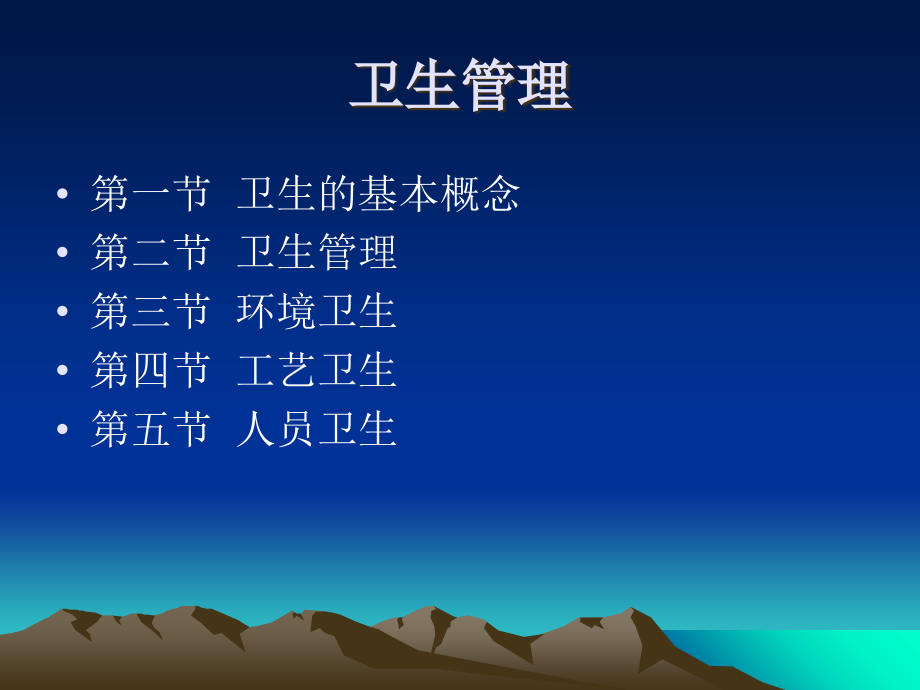 卫生管理

• 第一节 卫生的基本概念
• 第二节 卫生管理
• 第三节 环境卫生
• 第四节 工艺卫生
• 第五节 人员卫生